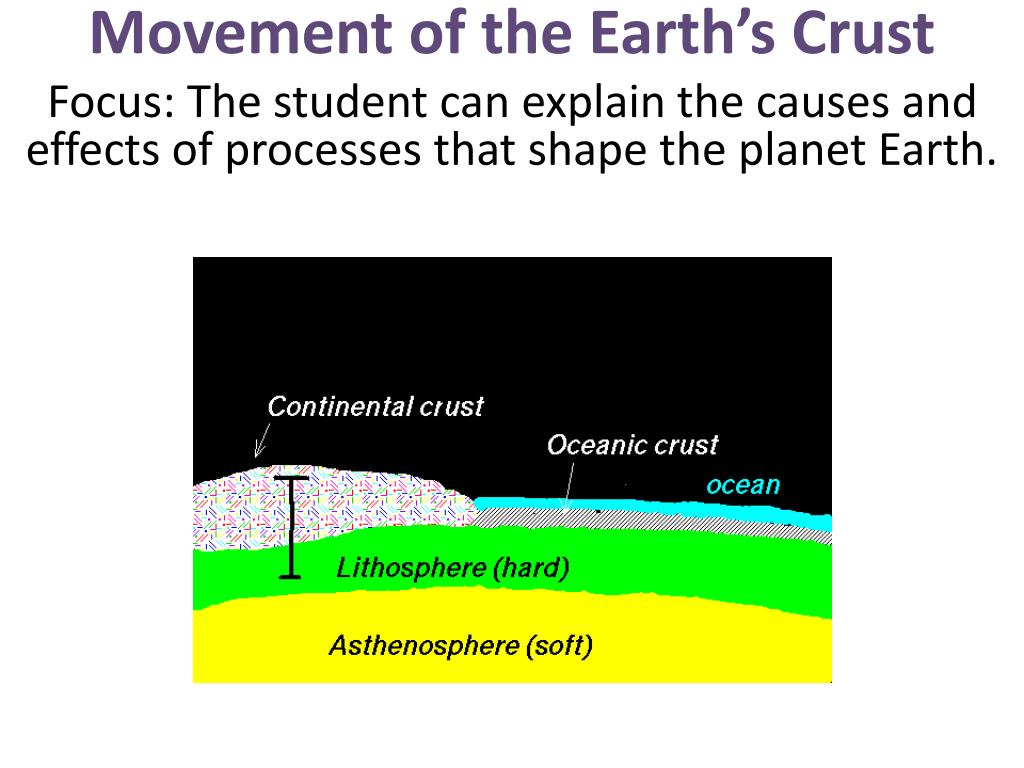 Movement of the Earth’s Crust

Focus: The student can explain the causes and effects of processes that shape the planet Earth.

Continental crust

Oceanic crust

ocean

Lithosphere (hard)

Asthenosphere (soft)